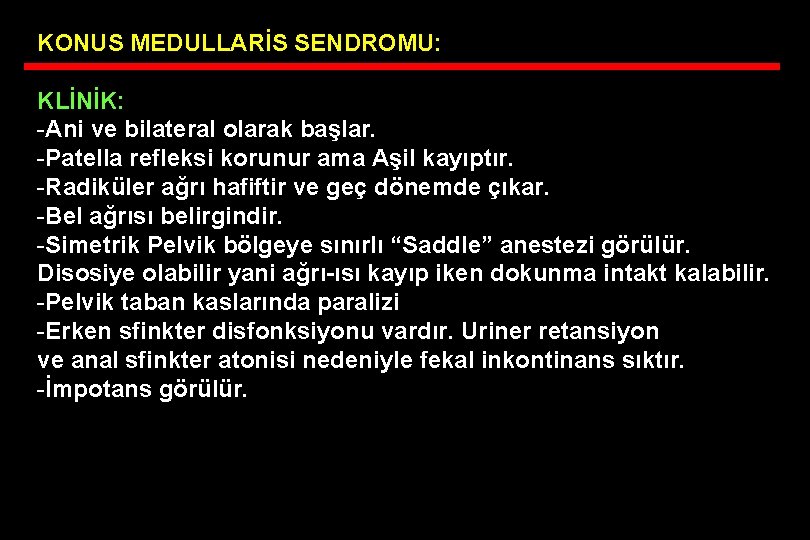 KONUS MEDULLARİS SENDROMU:

KLİNİK:
-Ani ve bilateral olarak başlar.
-Patella refleksi korunur ama Aşil kayıptır.
-Radiküler ağrı hafiftir ve geç dönemde çıkar.
-Bel ağrısı belirgindir.
-Simetrik Pelvik bölgeye sınırlı “Saddle” anestezi görülür. Disosiye olabilir yani ağrı-ısı kayıp iken dokunma intakt kalabilir.
-Pelvik taban kaslarında paralizi
-Erken sfinkter disfonksiyonu vardır. Uriner retansiyon ve anal sfinkter atonisi nedeniyle fekal inkontinans sıktır.
-İmpotans görülür.